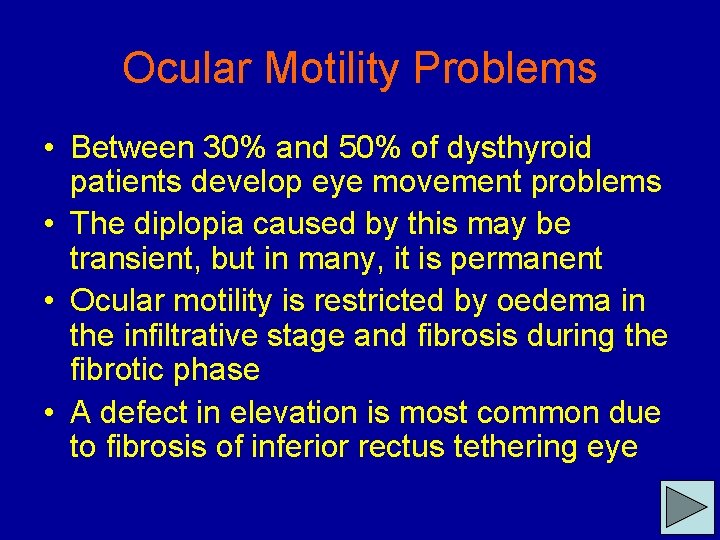 Ocular Motility Problems

• Between 30% and 50% of dysthyroid patients develop eye movement problems
• The diplopia caused by this may be transient, but in many, it is permanent
• Ocular motility is restricted by oedema in the infiltrative stage and fibrosis during the fibrotic phase
• A defect in elevation is most common due to fibrosis of inferior rectus tethering eye